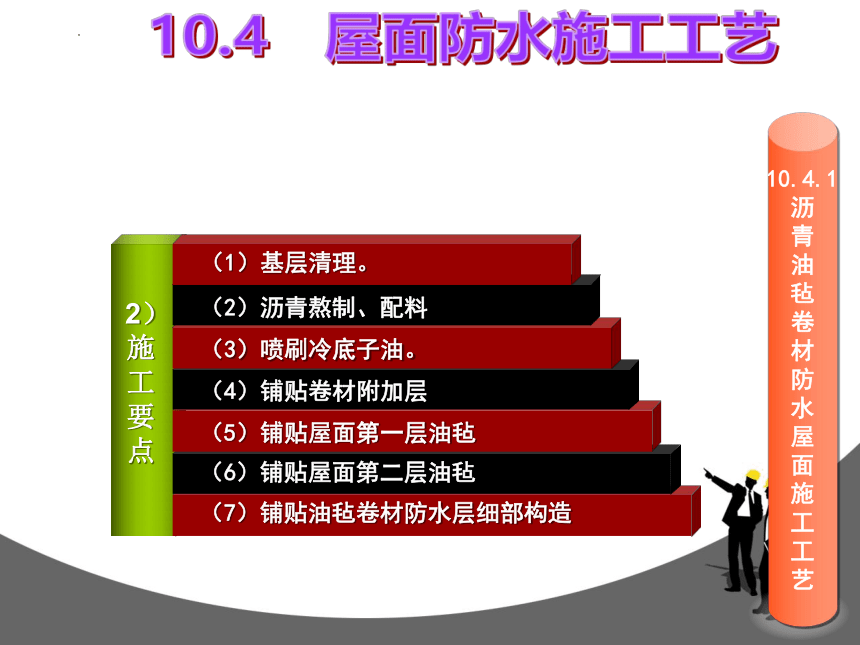 10.4 屋面防水施工工艺

2）施工要点

（1）基层清理。

（2）沥青熬制、配料

（3）喷刷冷底子油。

（4）铺贴卷材附加层

（5）铺贴屋面第一层油毡

（6）铺贴屋面第二层油毡

（7）铺贴油毡卷材防水层细部构造

10.4.1 沥青油毡卷材防水屋面施工工艺